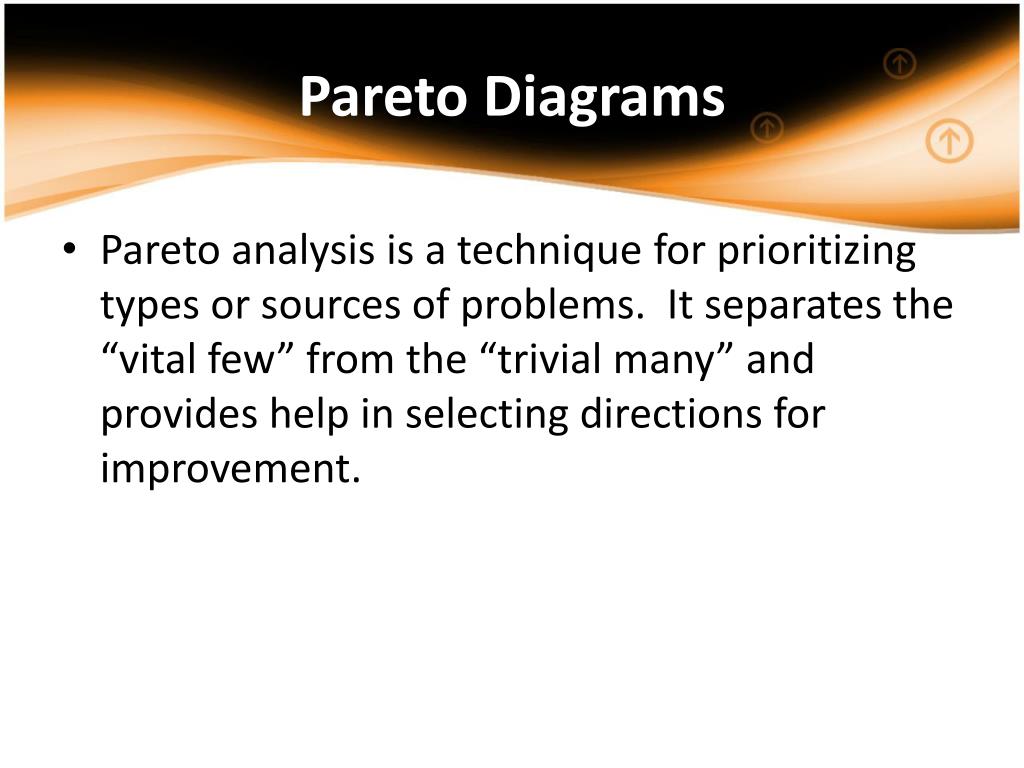 Pareto Diagrams

• Pareto analysis is a technique for prioritizing types or sources of problems. It separates the “vital few” from the “trivial many” and provides help in selecting directions for improvement.